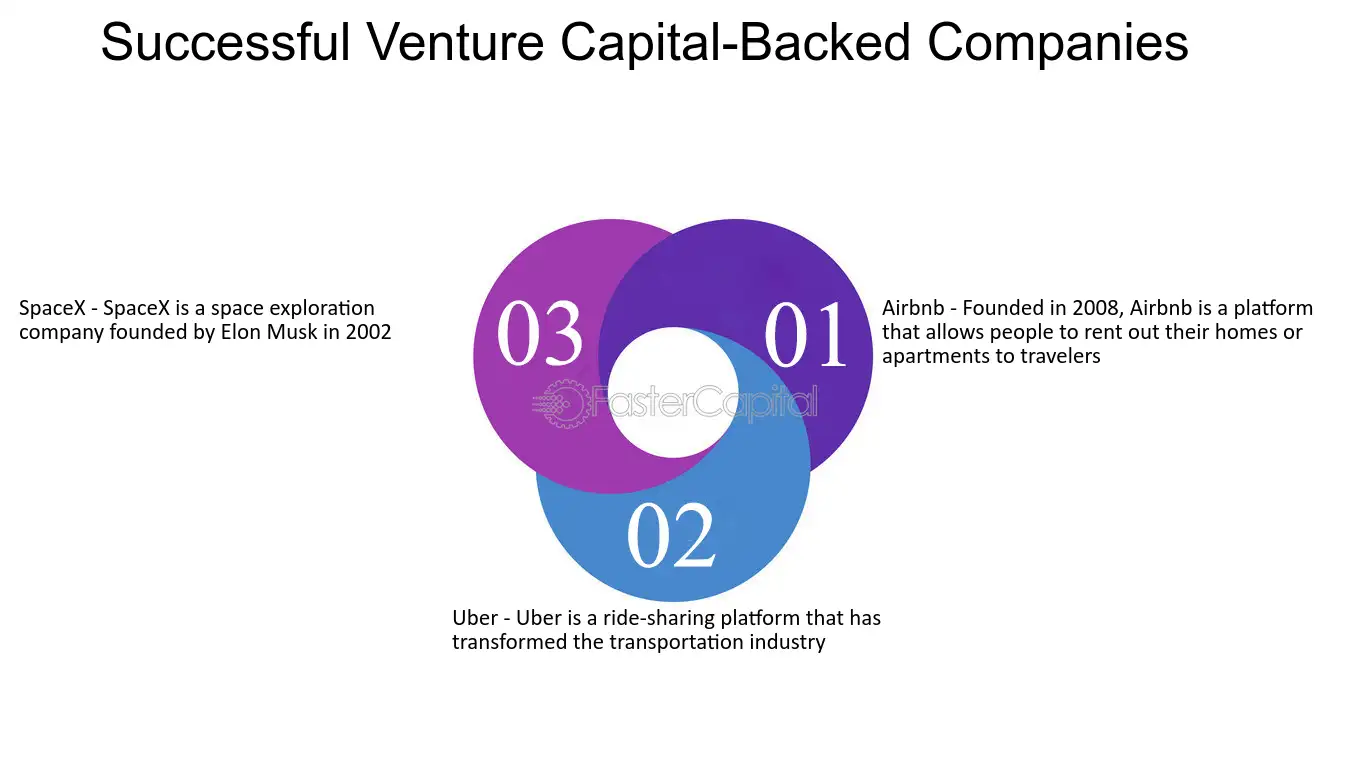 Successful Venture Capital-Backed Companies

SpaceX - SpaceX is a space exploration company founded by Elon Musk in 2002

03

01

Airbnb - Founded in 2008, Airbnb is a platform that allows people to rent out their homes or apartments to travelers

02

Uber - Uber is a ride-sharing platform that has transformed the transportation industry

FasterCapital